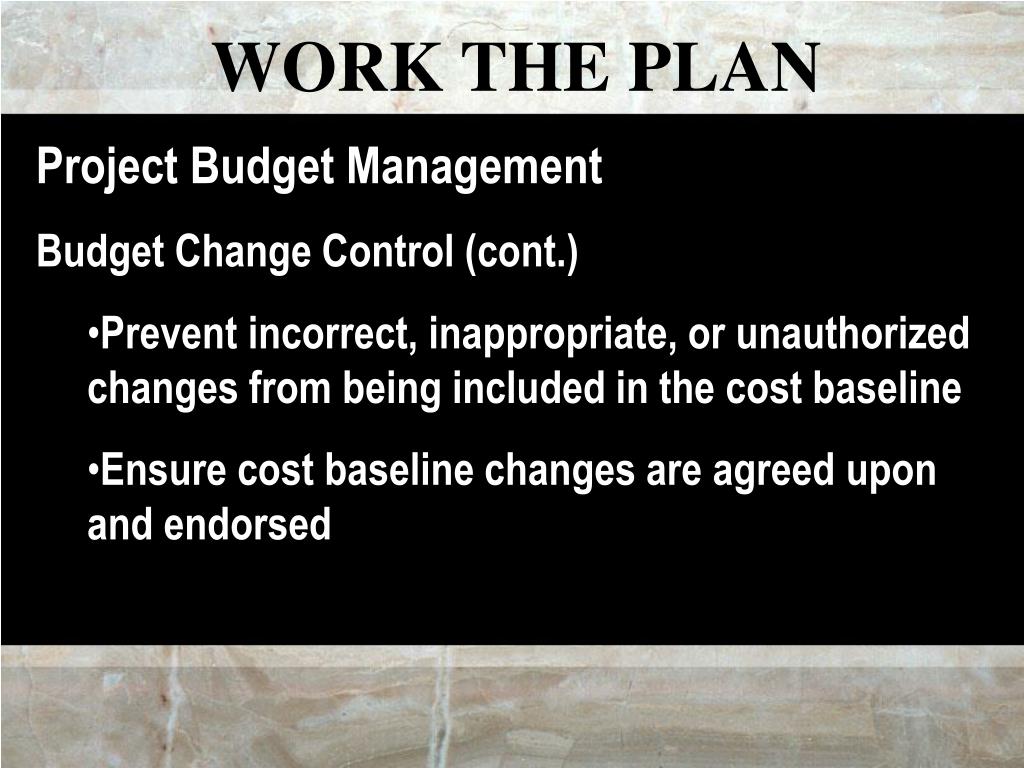 WORK THE PLAN

Project Budget Management

Budget Change Control (cont.)

•Prevent incorrect, inappropriate, or unauthorized changes from being included in the cost baseline

•Ensure cost baseline changes are agreed upon and endorsed